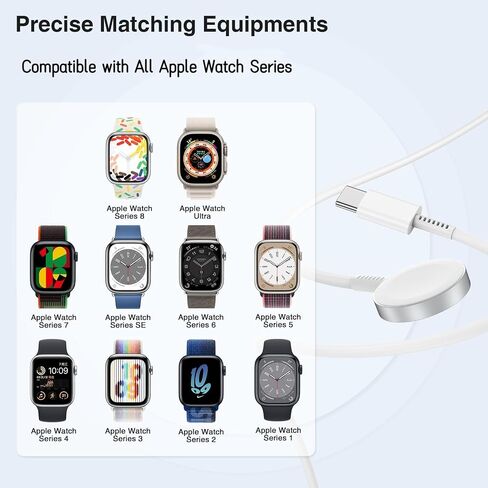 Precise Matching Equipments

Compatible with All Apple Watch Series

Apple Watch Series 8

Apple Watch Ultra

Apple Watch Series 7

Apple Watch Series SE

Apple Watch Series 6

Apple Watch Series 5

10:09

Apple Watch Series 4

Apple Watch Series 3

10

Apple Watch Series 2

Apple Watch Series 1